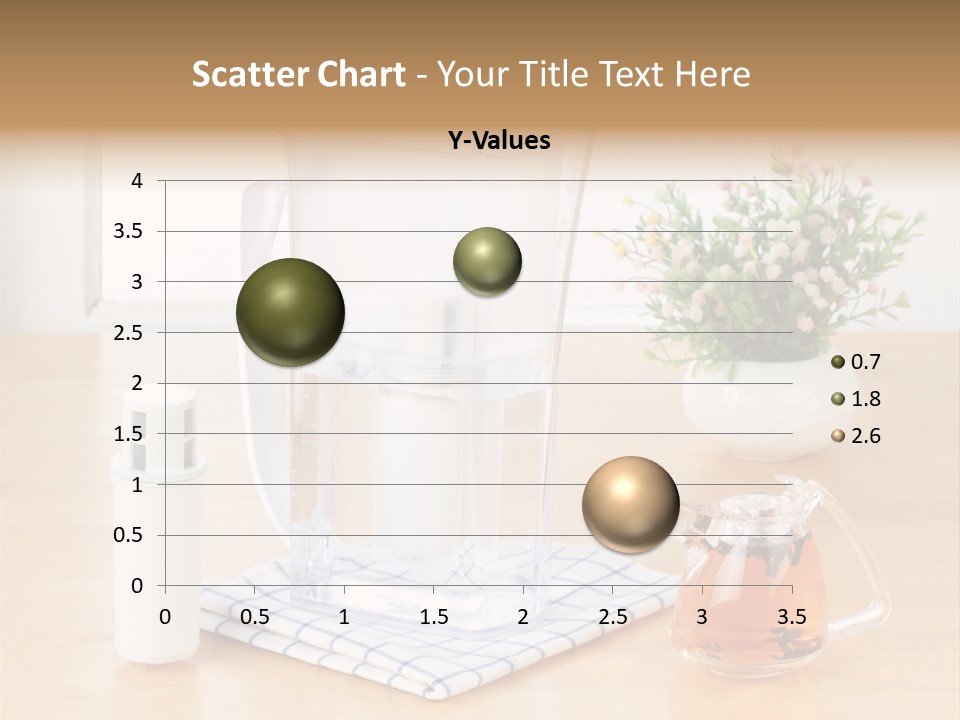 Scatter Chart - Your Title Text Here

Y-Values

4
3.5
3
2.5
2
1.5
1
0.5
0

0 0.5 1 1.5 2 2.5 3 3.5

0.7
1.8
2.6